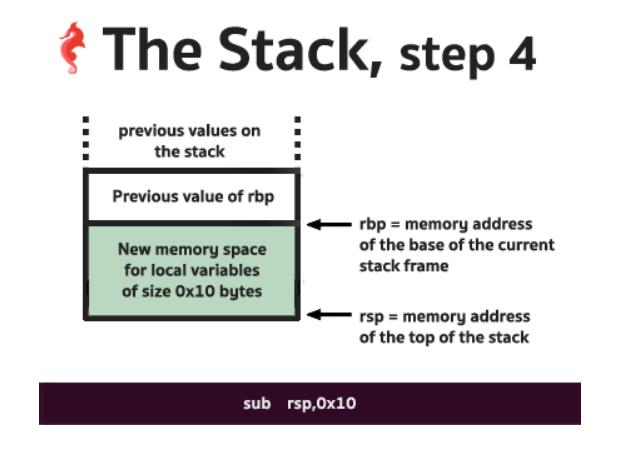 The Stack, step 4

previous values on the stack

Previous value of rbp

New memory space for local variables of size 0x10 bytes

rbp = memory address of the base of the current stack frame

rsp = memory address of the top of the stack

sub rsp,0x10